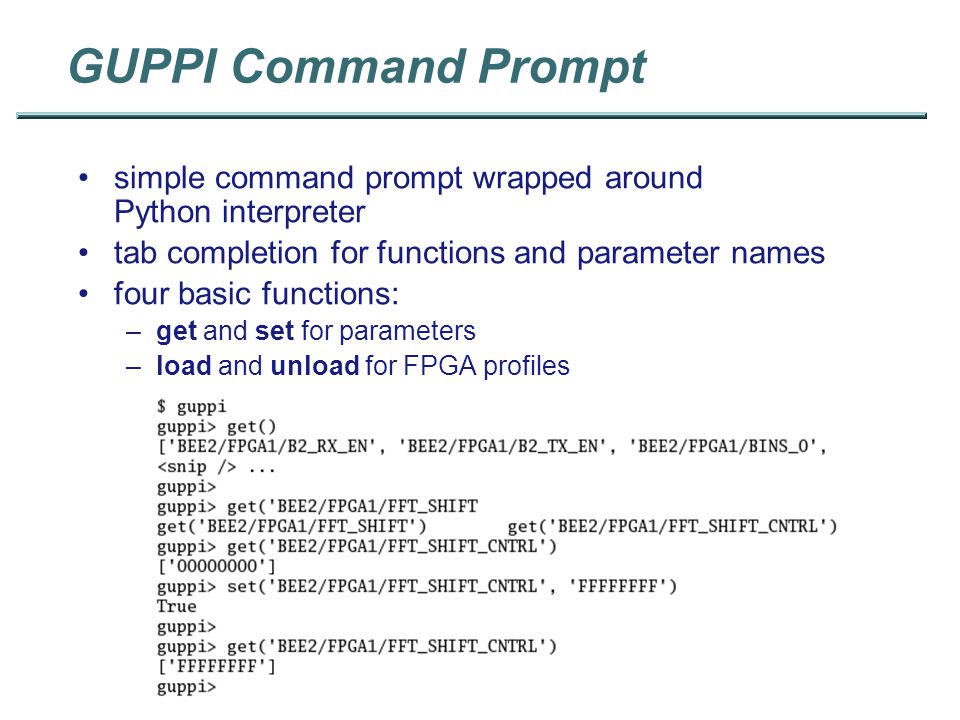 GUPPI Command Prompt

• simple command prompt wrapped around Python interpreter
• tab completion for functions and parameter names
• four basic functions:
– get and set for parameters
– load and unload for FPGA profiles

$ guppi
guppi> get()
['BEE2/FPGA1/B2_RX_EN', 'BEE2/FPGA1/B2_TX_EN', 'BEE2/FPGA1/BINS_0',
<snip /> ...
guppi>
guppi> get('BEE2/FPGA1/FFT_SHIFT
get('BEE2/FPGA1/FFT_SHIFT') get('BEE2/FPGA1/FFT_SHIFT_CNTRL')
guppi> get('BEE2/FPGA1/FFT_SHIFT_CNTRL')
['00000000']
guppi> set('BEE2/FPGA1/FFT_SHIFT_CNTRL', 'FFFFFFFF')
True
guppi>
guppi> get('BEE2/FPGA1/FFT_SHIFT_CNTRL')
['FFFFFFFF']
guppi>